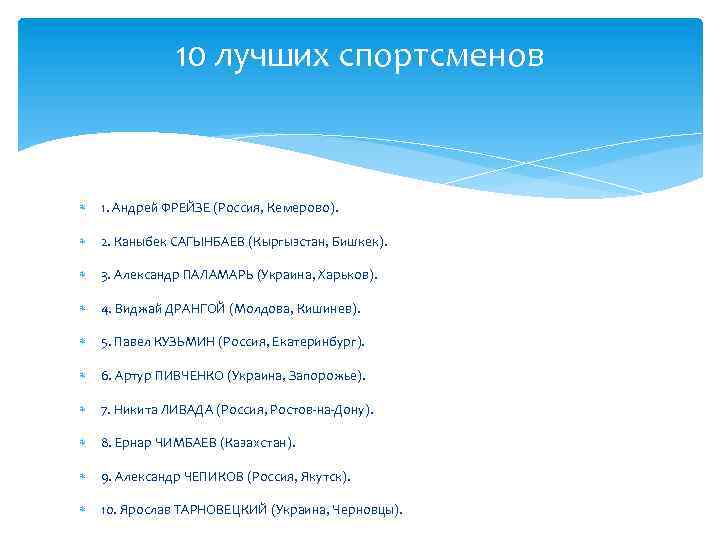 10 лучших спортсменов

1. Андрей ФРЕЙЗЕ (Россия, Кемерово).

2. Каныбек САГЫНБАЕВ (Кыргызстан, Бишкек).

3. Александр ПАЛАМАРЬ (Украина, Харьков).

4. Виджай ДРАНГОЙ (Молдова, Кишинев).

5. Павел КУЗЬМИН (Россия, Екатеринбург).

6. Артур ПИВЧЕНКО (Украина, Запорожье).

7. Никита ЛИВАДА (Россия, Ростов-на-Дону).

8. Ернар ЧИМБАЕВ (Казахстан).

9. Александр ЧЕПИКОВ (Россия, Якутск).

10. Ярослав ТАРНОВЕЦКИЙ (Украина, Черновцы).